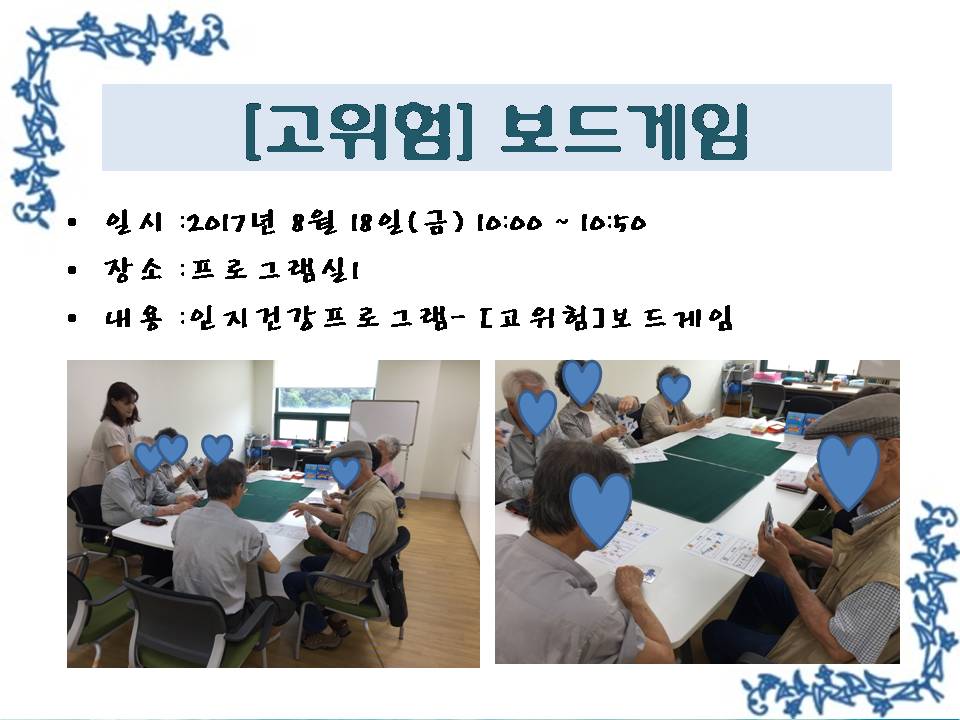 [고위험] 보드게임

• 일시 :2017년 8월 18일(금) 10:00 ~ 10:50
• 장소 :프로그램실1
• 내용 :인지건강프로그램- [고위험]보드게임